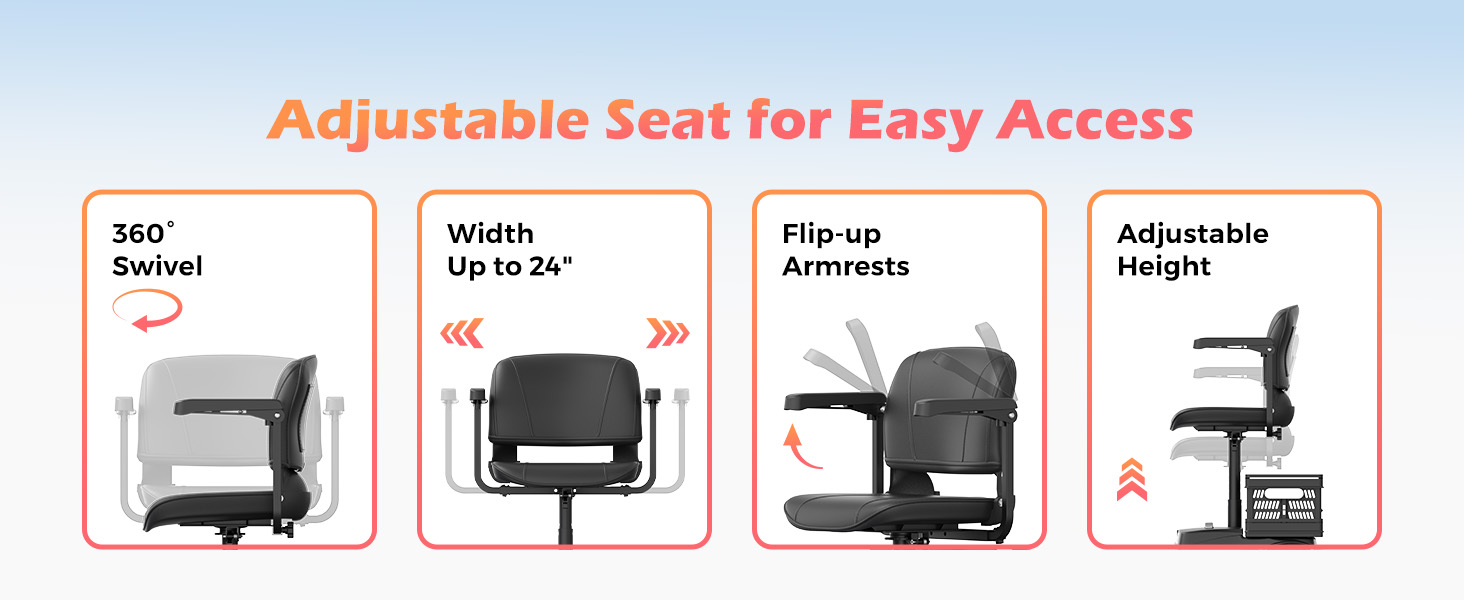 Adjustable Seat for Easy Access

360°
Swivel

Width
Up to 24"

Flip-up
Armrests

Adjustable
Height